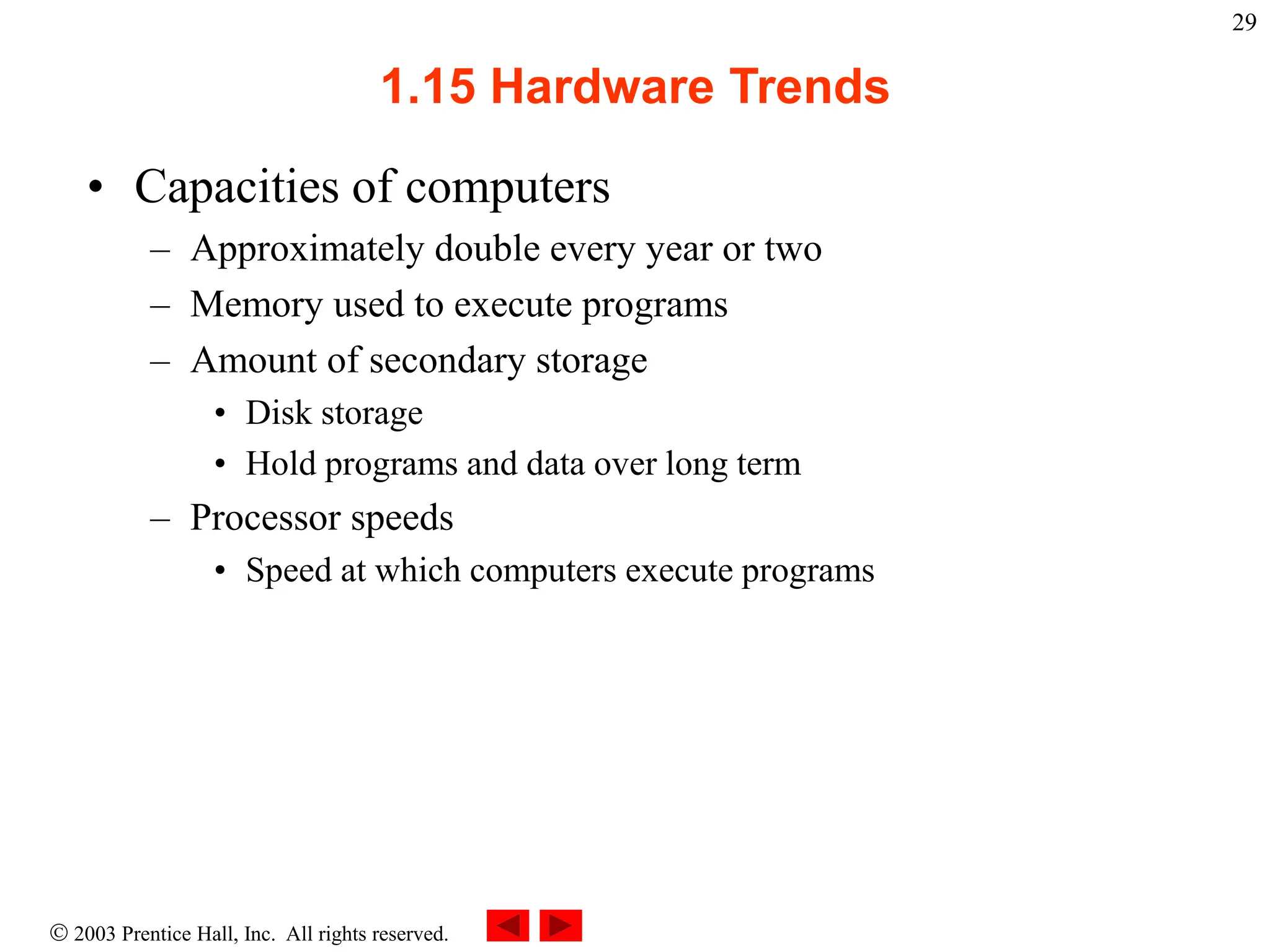 29

1.15 Hardware Trends

• Capacities of computers
– Approximately double every year or two
– Memory used to execute programs
– Amount of secondary storage
• Disk storage
• Hold programs and data over long term
– Processor speeds
• Speed at which computers execute programs

© 2003 Prentice Hall, Inc. All rights reserved.